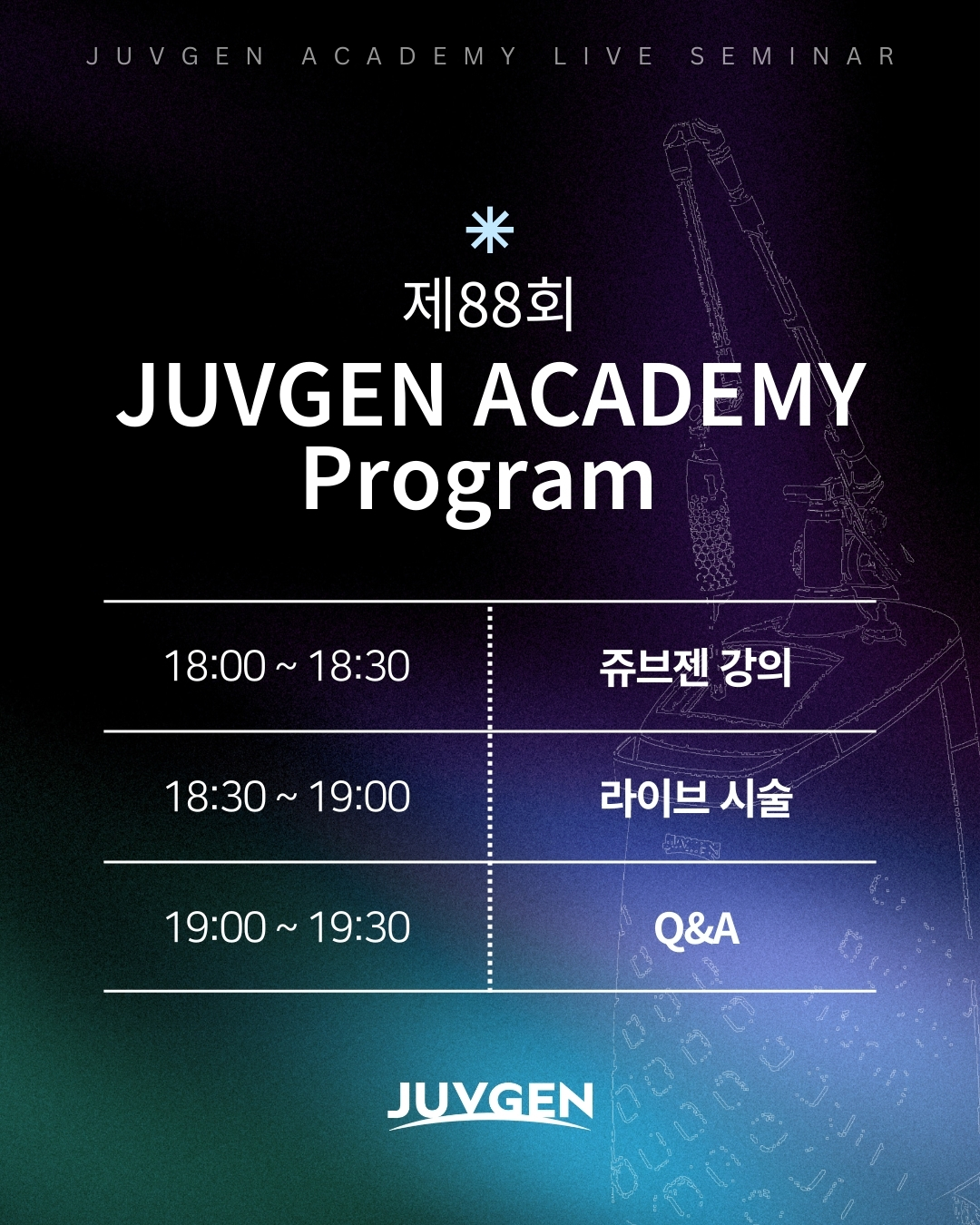 JUVGEN ACADEMY LIVE SEMINAR

제88회
JUVGEN ACADEMY
Program

| 18:00 ~ 18:30 | 쥬브젠 강의 |
|---|---|
| 18:30 ~ 19:00 | 라이브 시술 |
| 19:00 ~ 19:30 | Q&A |

JUVGEN